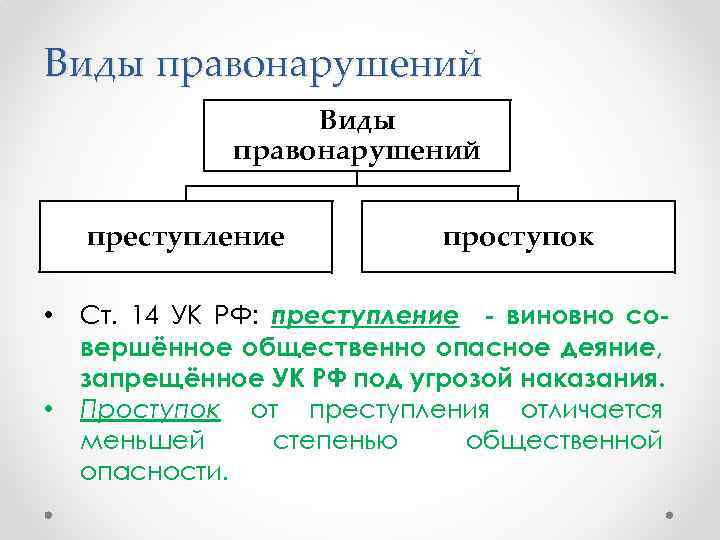 Виды правонарушений

Виды правонарушений

преступление

проступок

• Ст. 14 УК РФ: преступление - виновно совершённое общественно опасное деяние, запрещённое УК РФ под угрозой наказания.
• Проступок от преступления отличается меньшей степенью общественной опасности.